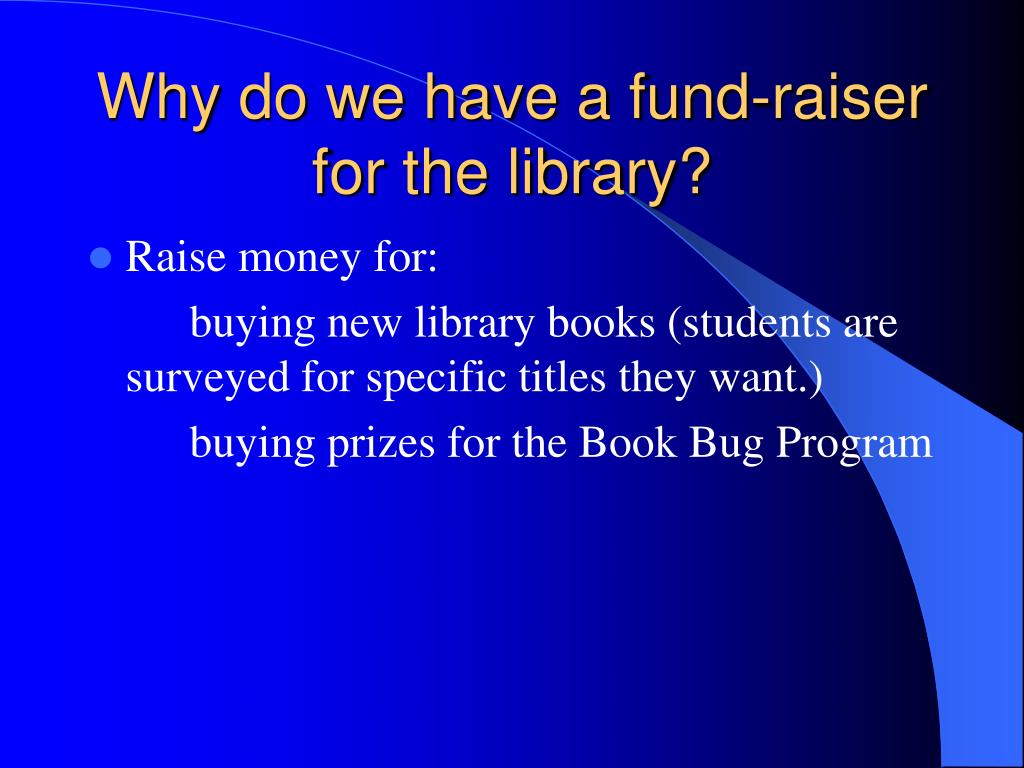 Why do we have a fund-raiser for the library?

Raise money for:

buying new library books (students are surveyed for specific titles they want.)

buying prizes for the Book Bug Program